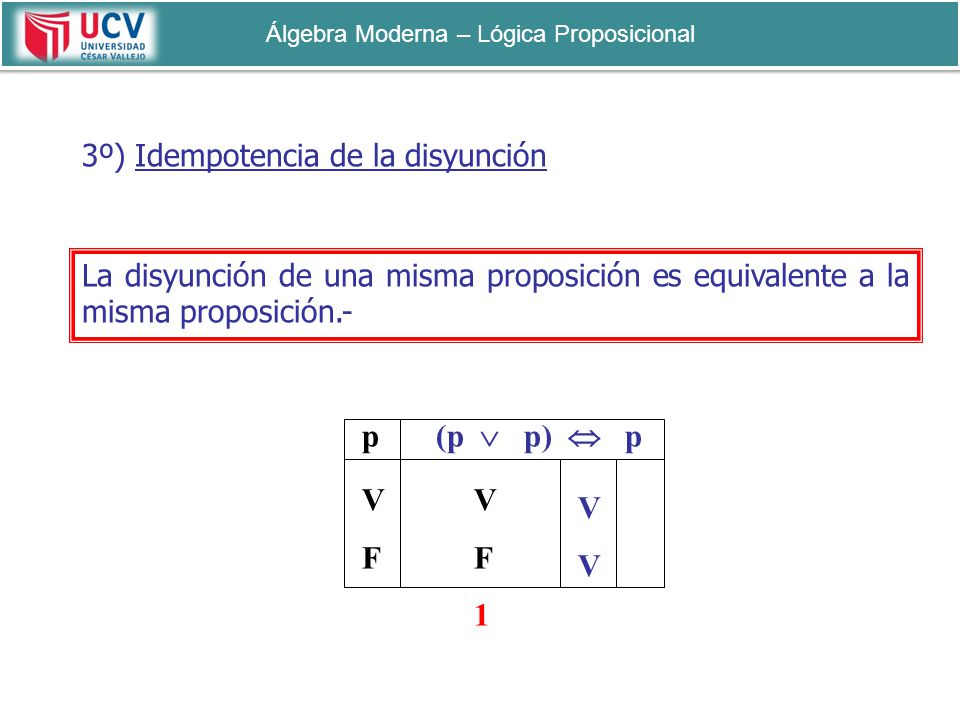 UCV UNIVERSIDAD CÉSAR VALLEJO

Álgebra Moderna – Lógica Proposicional

3º) Idempotencia de la disyunción

La disyunción de una misma proposición es equivalente a la misma proposición.-

| p | $(p \vee p)$ | $\Leftrightarrow$ | p |
|---|---|---|---|
| V | V | V | |
| F | F | V | |

1